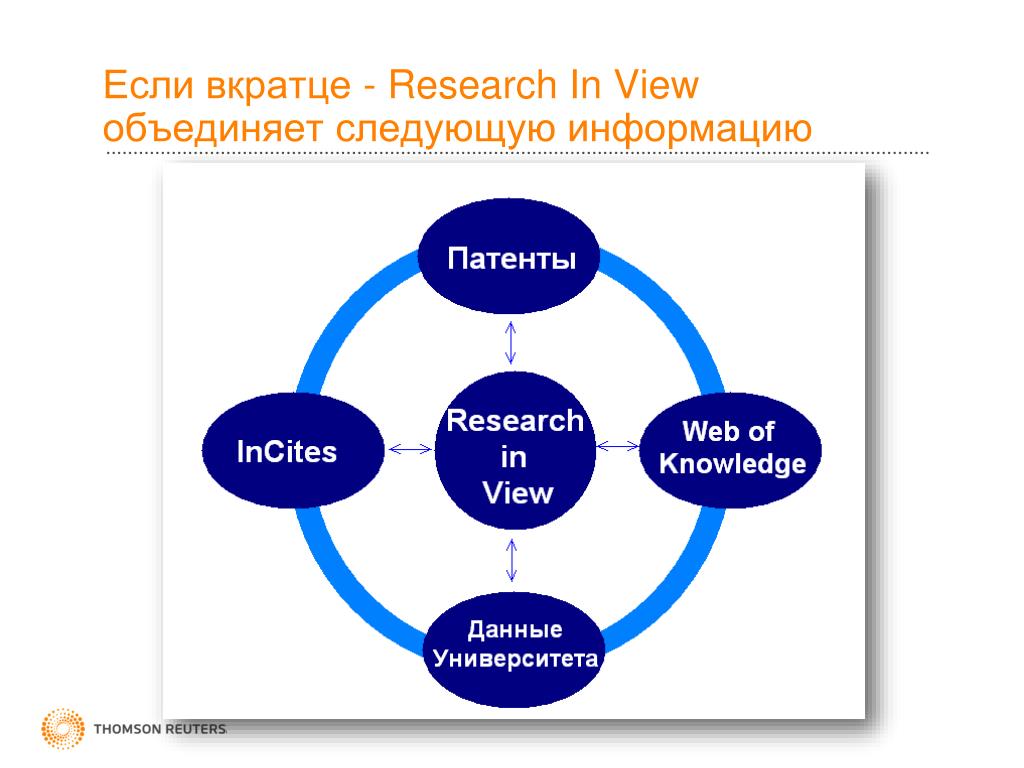 Если вкратце - Research In View объединяет следующую информацию

Патенты

InCites

Research in View

Web of Knowledge

Данные Университета

THOMSON REUTERS